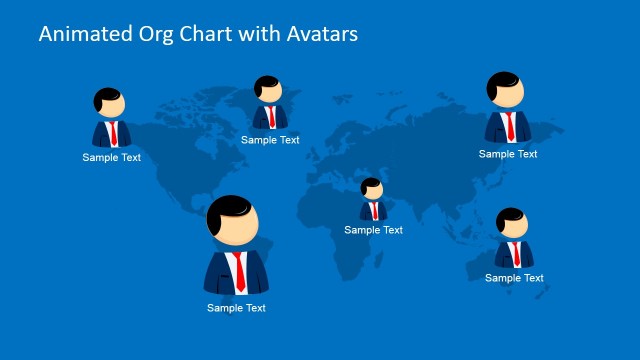 Animated Org Chart with Avatars

Sample Text

Sample Text

Sample Text

Sample Text

Sample Text

Sample Text